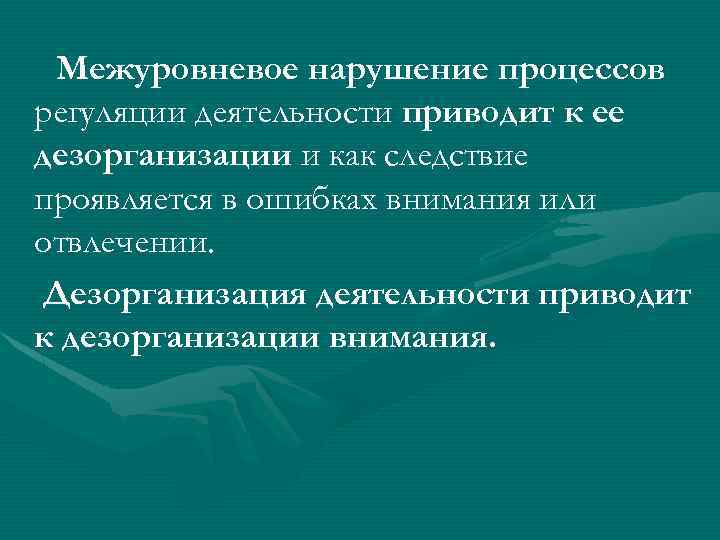 Межуровневое нарушение процессов регуляции деятельности приводит к ее дезорганизации и как следствие проявляется в ошибках внимания или отвлечении.

Дезорганизация деятельности приводит к дезорганизации внимания.